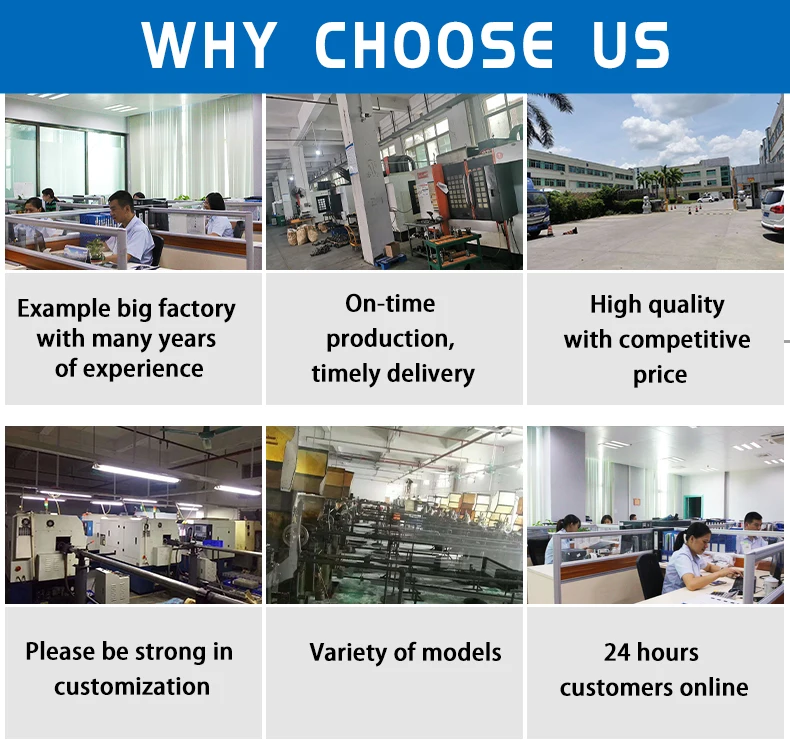 WHY CHOOSE US

Example big factory with many years of experience

On-time production, timely delivery

High quality with competitive price

Please be strong in customization

Variety of models

24 hours customers online